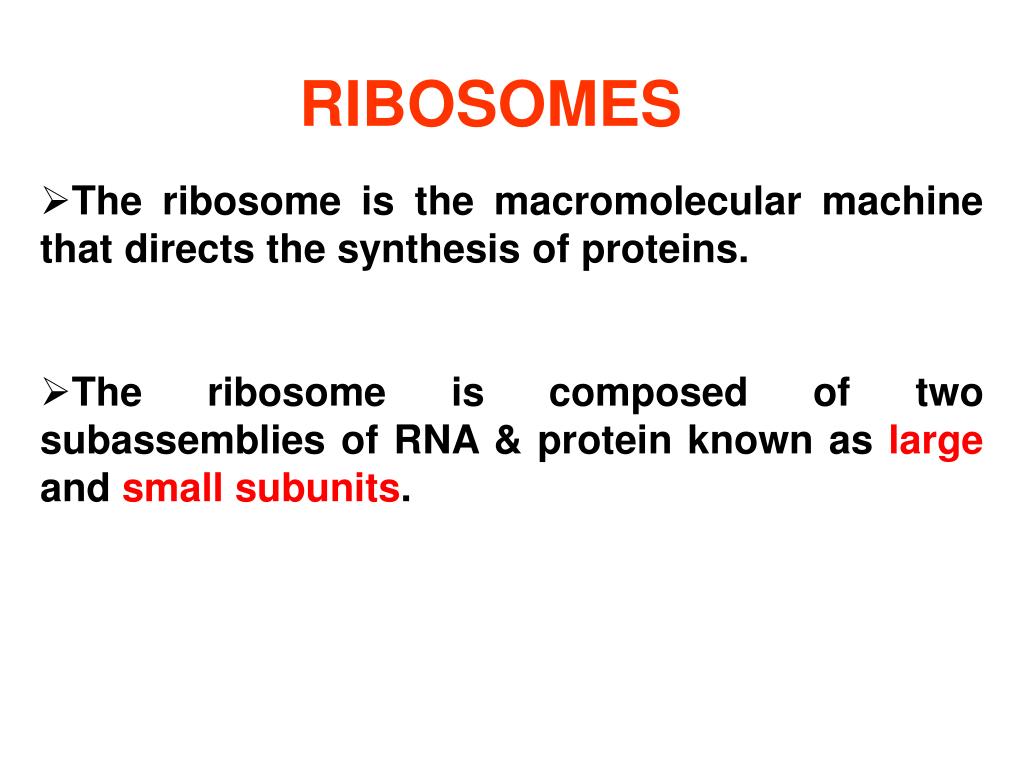 RIBOSOMES

➢The ribosome is the macromolecular machine that directs the synthesis of proteins.

➢The ribosome is composed of two subassemblies of RNA & protein known as large and small subunits.